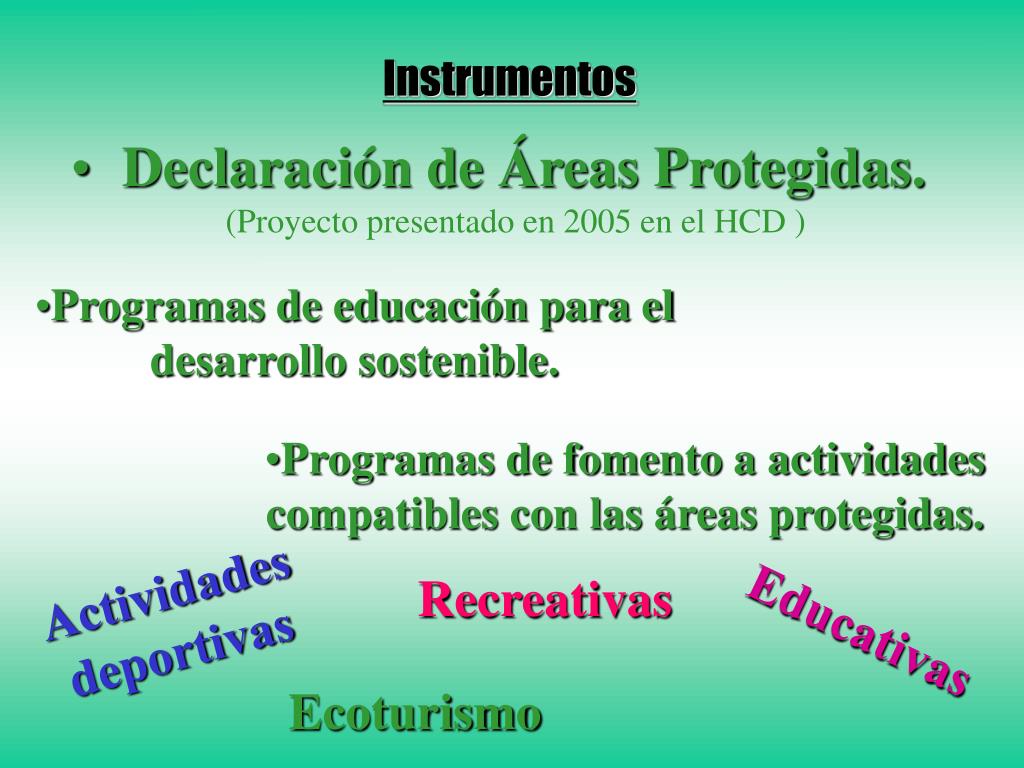 Instrumentos

• Declaración de Áreas Protegidas.
(Proyecto presentado en 2005 en el HCD )

•Programas de educación para el desarrollo sostenible.

•Programas de fomento a actividades compatibles con las áreas protegidas.

Actividades deportivas

Recreativas

Educativas

Ecoturismo